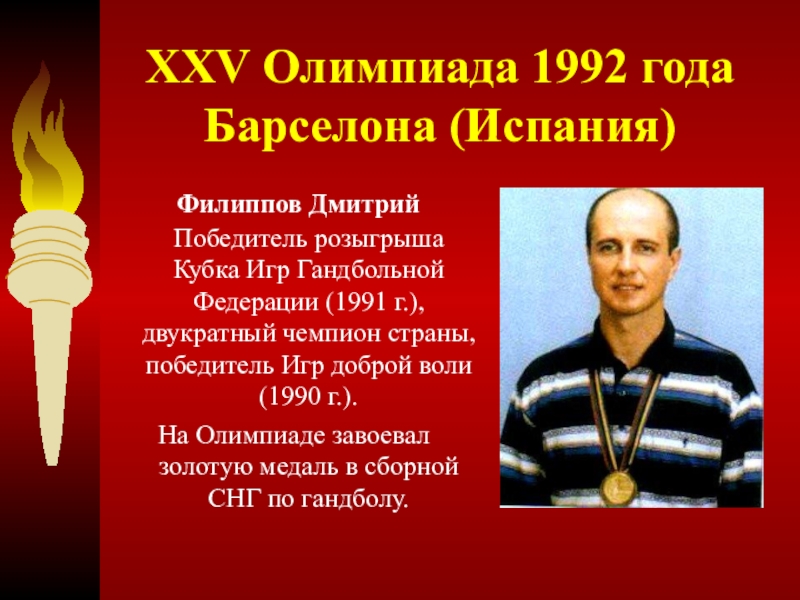 XXV Олимпиада 1992 года Барселона (Испания)

Филиппов Дмитрий

Победитель розыгрыша Кубка Игр Гандбольной Федерации (1991 г.), двукратный чемпион страны, победитель Игр доброй воли (1990 г.).

На Олимпиаде завоевал золотую медаль в сборной СНГ по гандболу.